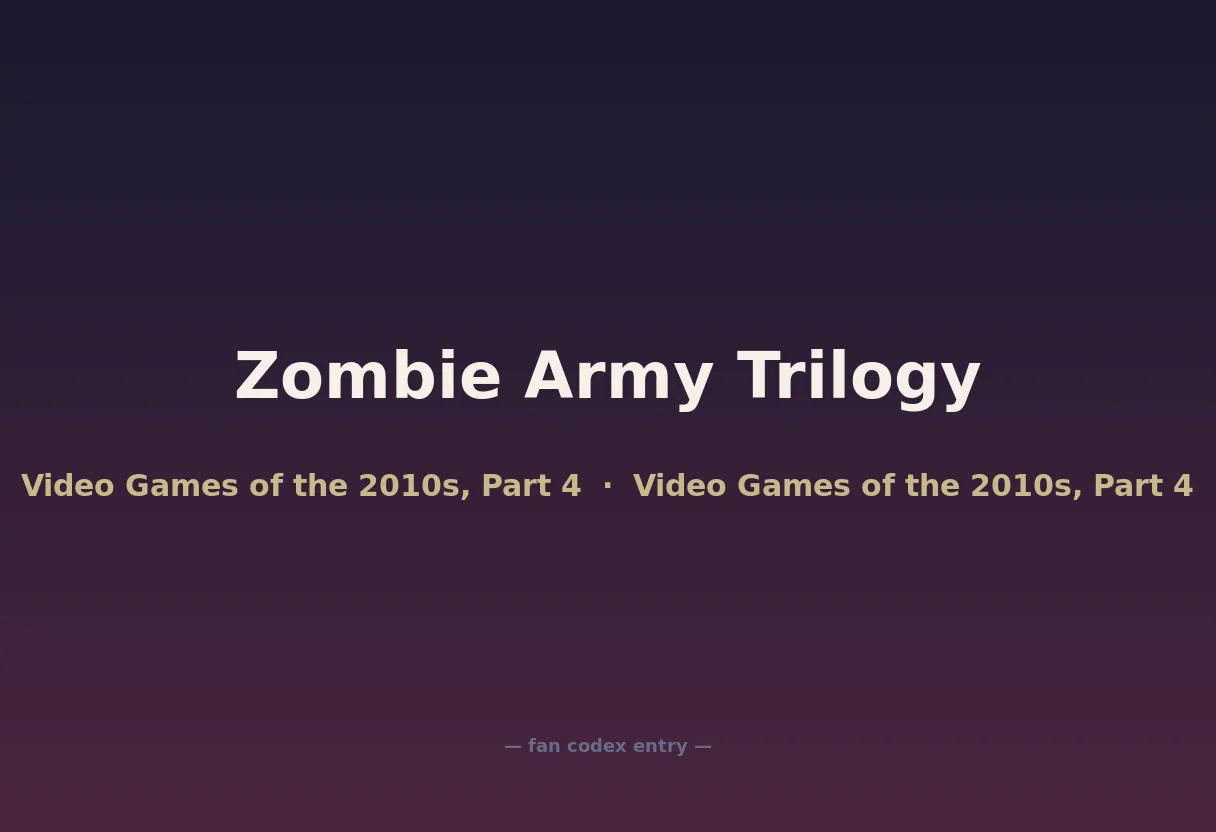 Zombie Army Trilogy

Video Games of the 2010s, Part 4 · Video Games of the 2010s, Part 4

— fan codex entry —